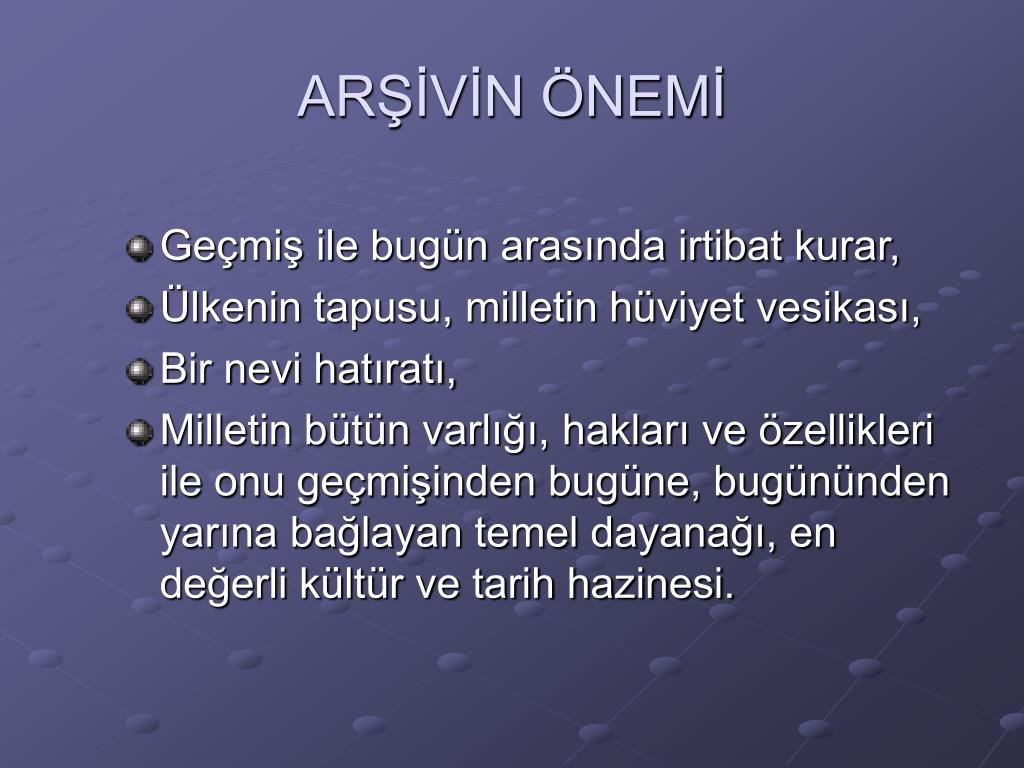 ARŞİVİN ÖNEMİ

Geçmiş ile bugün arasında irtibat kurar,

Ülkenin tapusu, milletin hüviyet vesikası,

Bir nevi hatıratı,

Milletin bütün varlığı, hakları ve özellikleri ile onu geçmişinden bugüne, bugününden yarına bağlayan temel dayanağı, en değerli kültür ve tarih hazinesi.